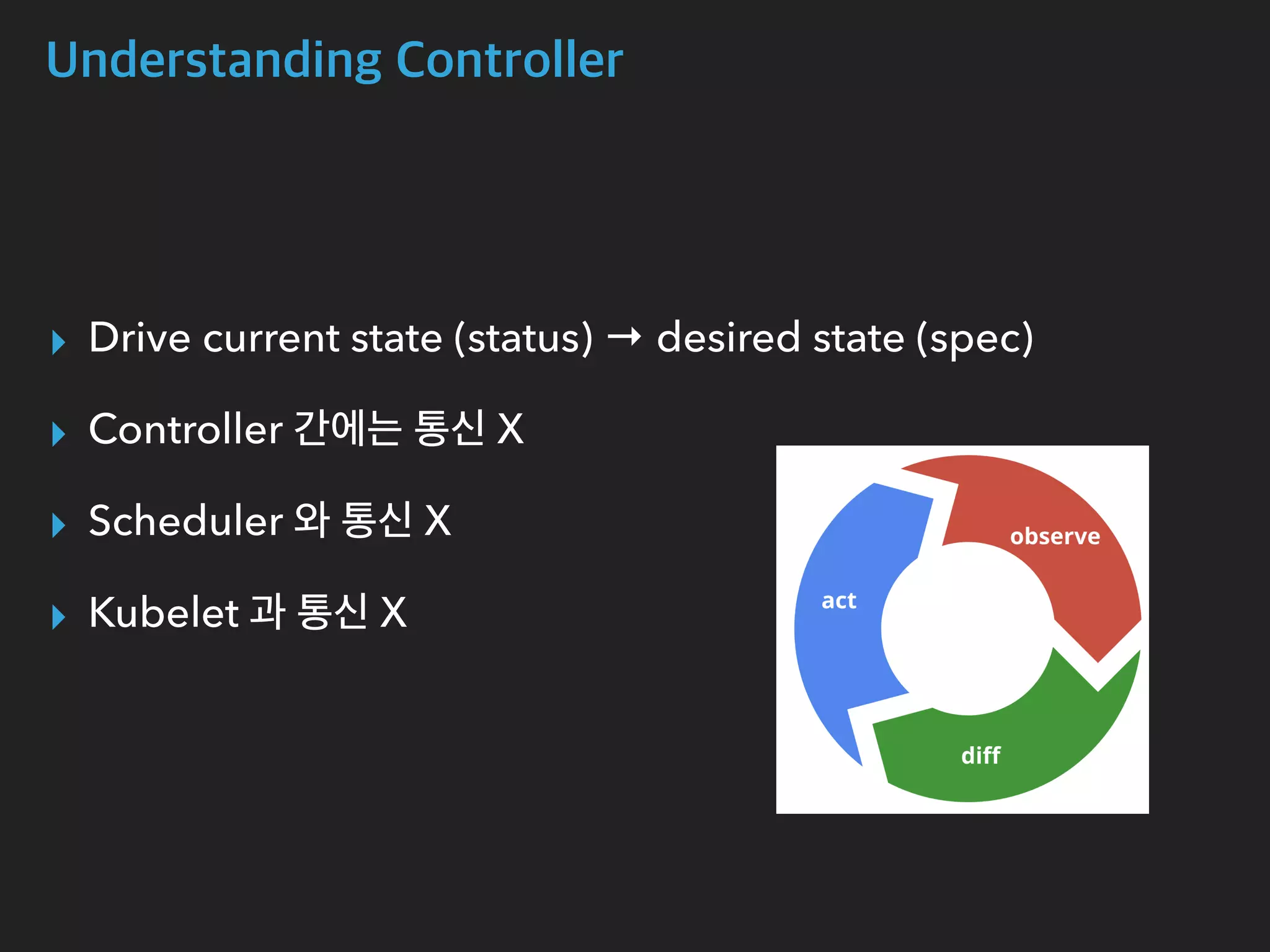 Understanding Controller

Drive current state (status) → desired state (spec)

Controller 간에는 통신 X

Scheduler 와 통신 X

Kubelet 과 통신 X

observe

act

diff